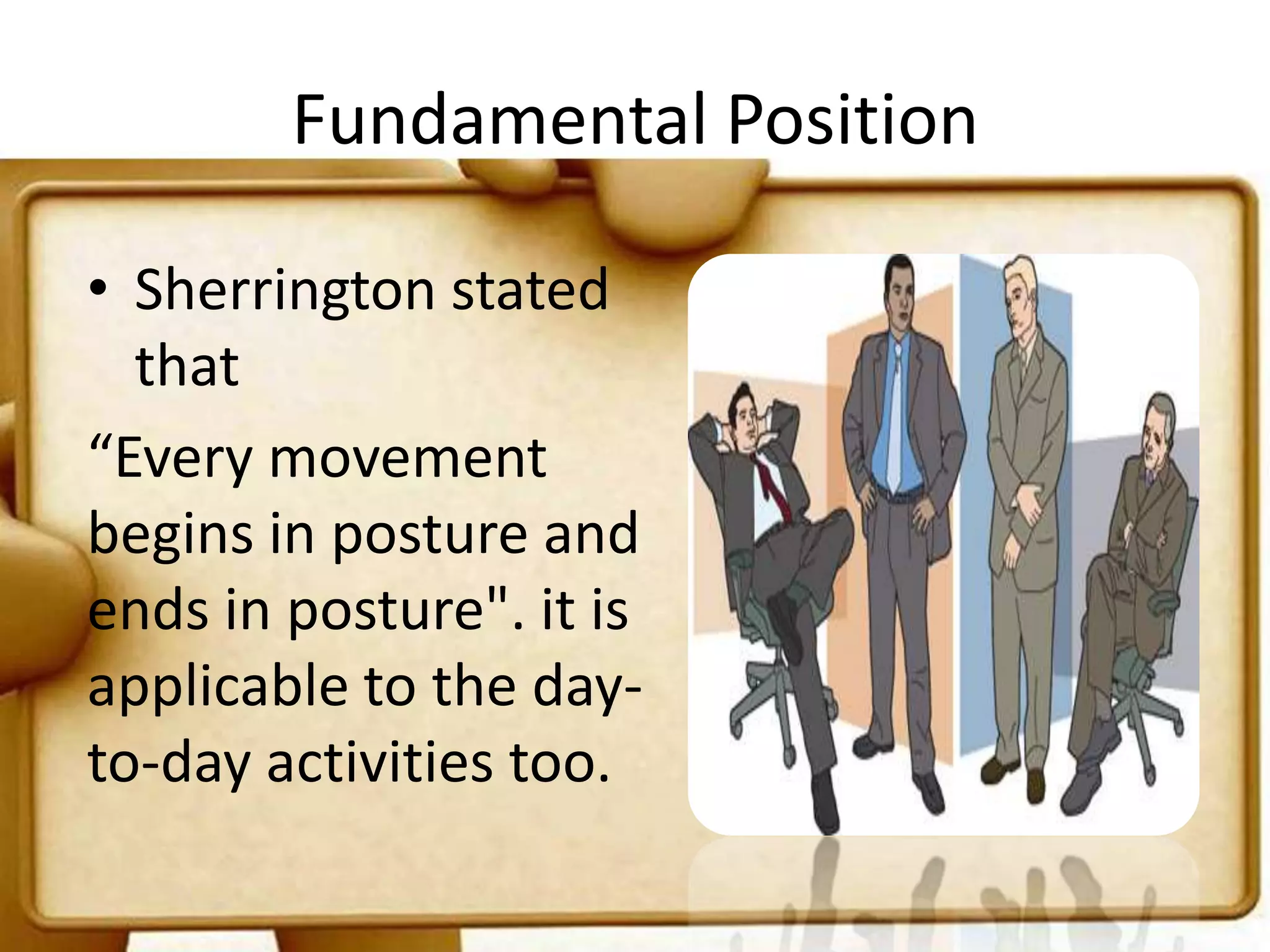 Fundamental Position

• Sherrington stated that

“Every movement begins in posture and ends in posture". it is applicable to the day-to-day activities too.